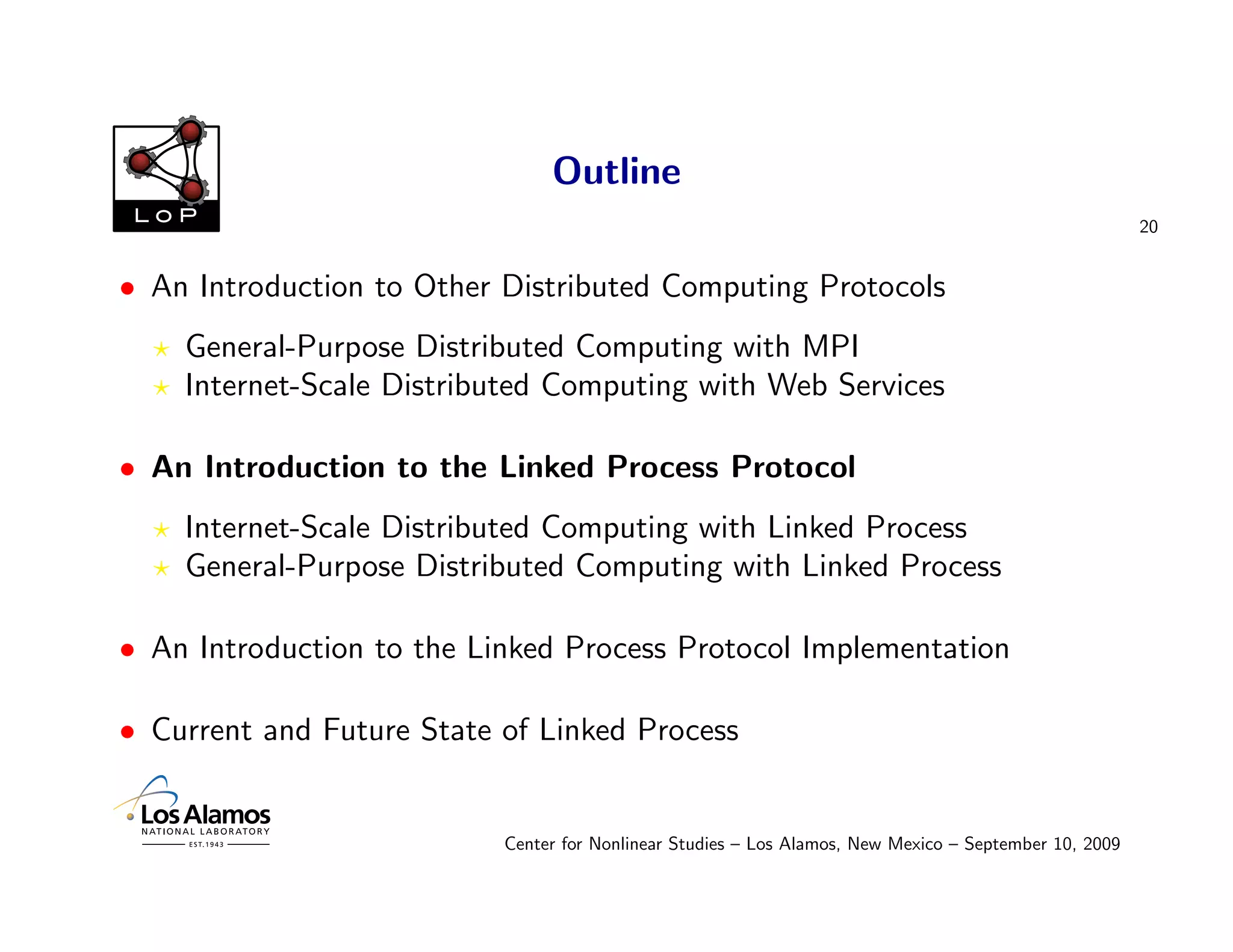 LoP

Outline

20

• An Introduction to Other Distributed Computing Protocols

⋆ General-Purpose Distributed Computing with MPI
⋆ Internet-Scale Distributed Computing with Web Services

• An Introduction to the Linked Process Protocol

⋆ Internet-Scale Distributed Computing with Linked Process
⋆ General-Purpose Distributed Computing with Linked Process

• An Introduction to the Linked Process Protocol Implementation

• Current and Future State of Linked Process

Los Alamos
NATIONAL LABORATORY
EST. 1943

Center for Nonlinear Studies – Los Alamos, New Mexico – September 10, 2009